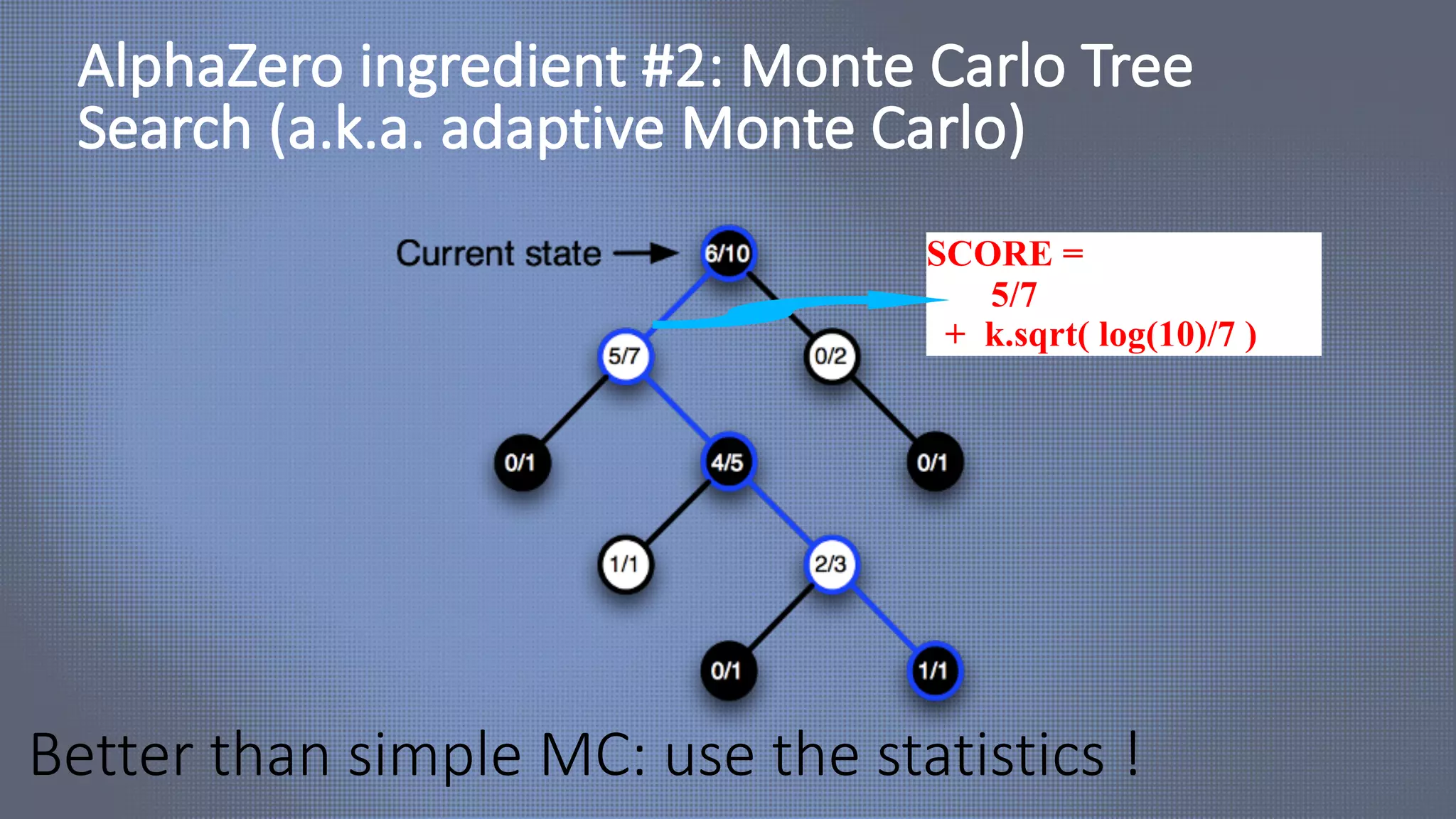 AlphaZero ingredient #2: Monte Carlo Tree Search (a.k.a. adaptive Monte Carlo)

Current state

6/10

SCORE =
5/7
+ k.sqrt( log(10)/7 )

5/7

0/2

0/1

4/5

0/1

1/1

2/3

0/1

1/1

Better than simple MC: use the statistics !